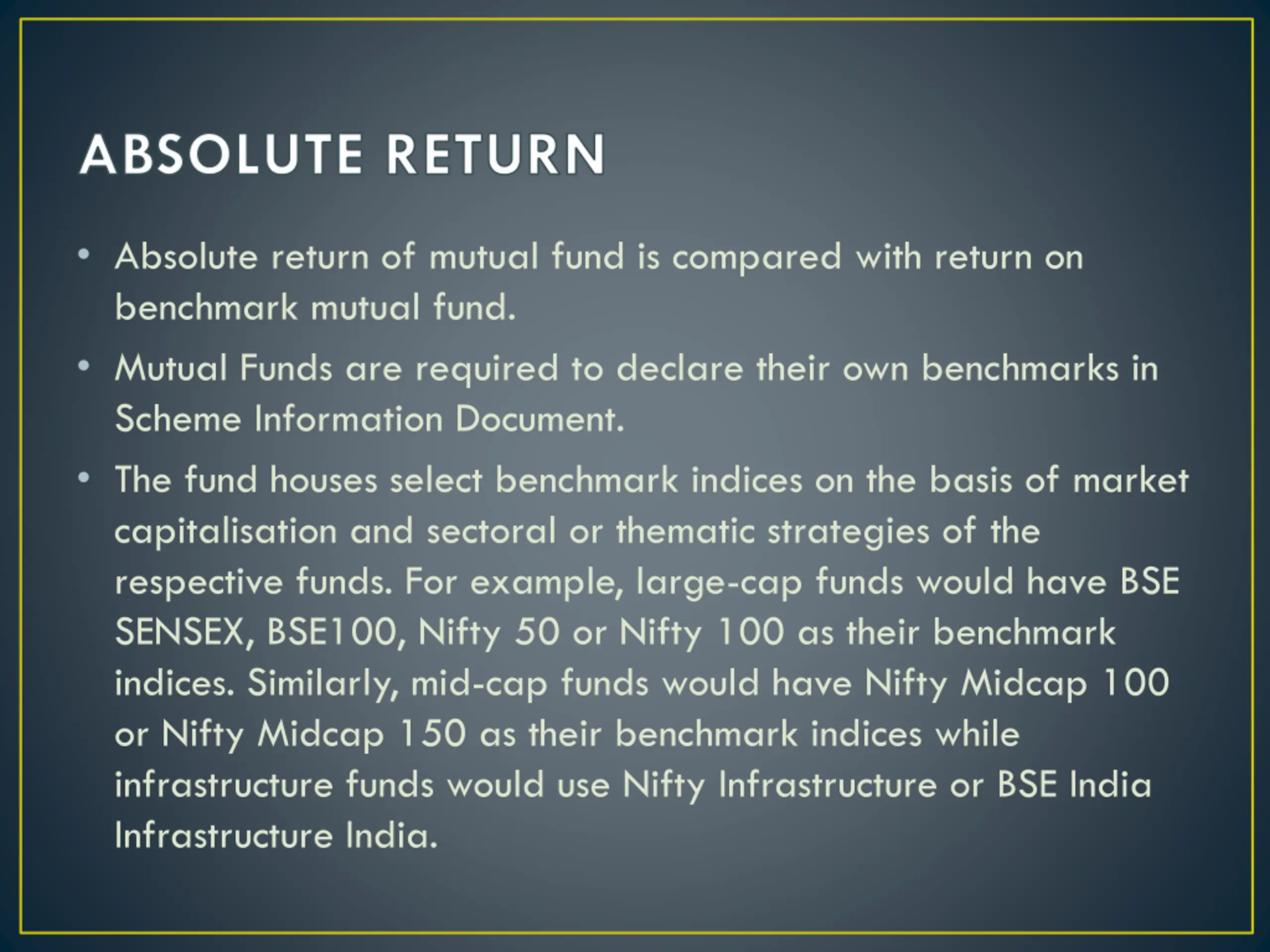 ABSOLUTE RETURN

• Absolute return of mutual fund is compared with return on benchmark mutual fund.

• Mutual Funds are required to declare their own benchmarks in Scheme Information Document.

• The fund houses select benchmark indices on the basis of market capitalisation and sectoral or thematic strategies of the respective funds. For example, large-cap funds would have BSE SENSEX, BSE100, Nifty 50 or Nifty 100 as their benchmark indices. Similarly, mid-cap funds would have Nifty Midcap 100 or Nifty Midcap 150 as their benchmark indices while infrastructure funds would use Nifty Infrastructure or BSE India Infrastructure India.